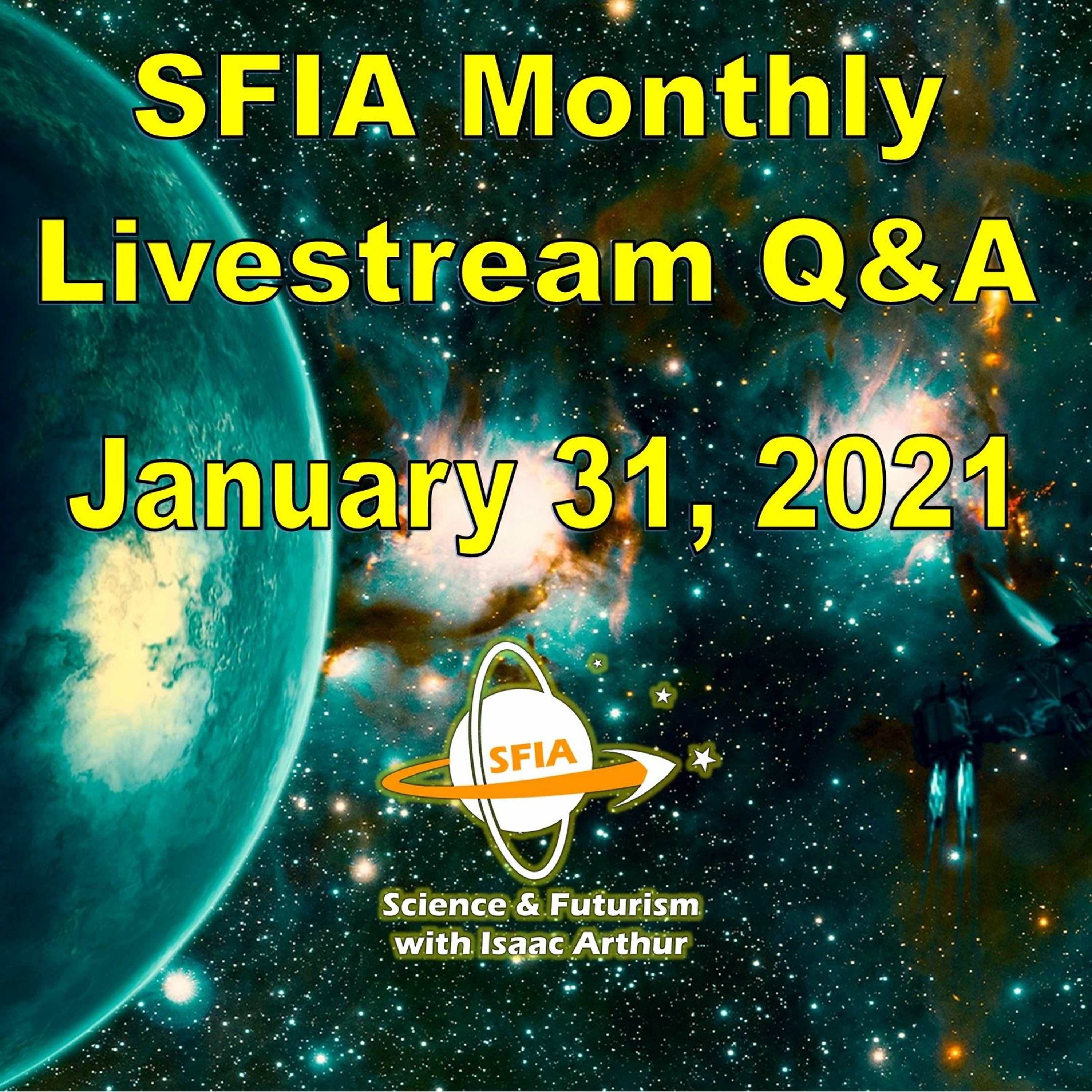 SFIA Monthly
Livestream Q&A

January 31, 2021

SFIA

Science & Futurism
with Isaac Arthur